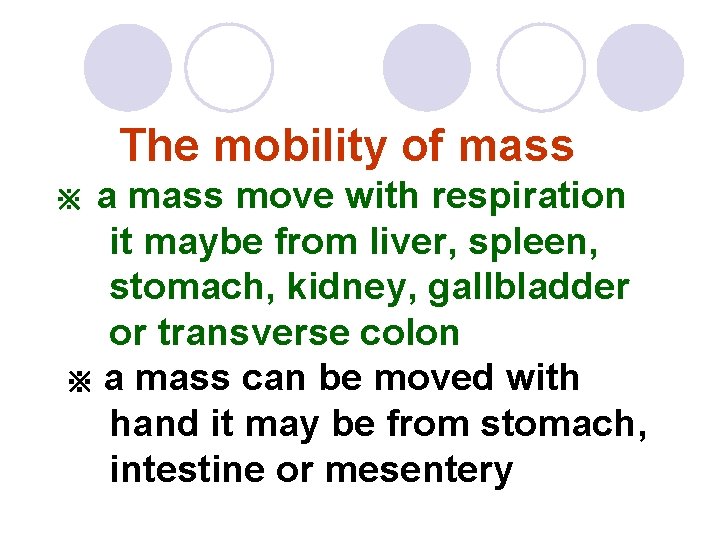 The mobility of mass

※ a mass move with respiration it maybe from liver, spleen, stomach, kidney, gallbladder or transverse colon

※ a mass can be moved with hand it may be from stomach, intestine or mesentery